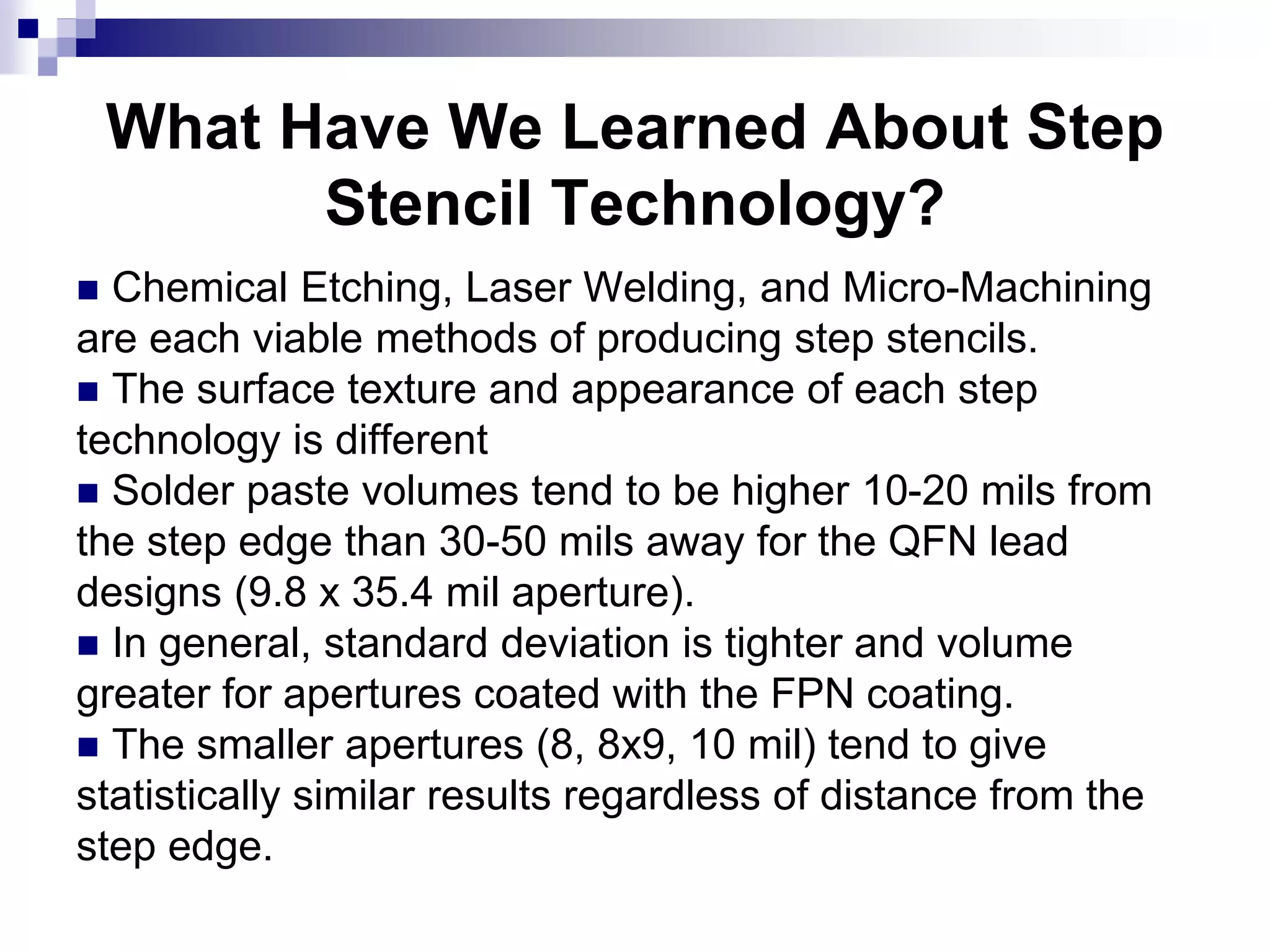 What Have We Learned About Step Stencil Technology?

■ Chemical Etching, Laser Welding, and Micro-Machining are each viable methods of producing step stencils.
■ The surface texture and appearance of each step technology is different
■ Solder paste volumes tend to be higher 10-20 mils from the step edge than 30-50 mils away for the QFN lead designs (9.8 x 35.4 mil aperture).
■ In general, standard deviation is tighter and volume greater for apertures coated with the FPN coating.
■ The smaller apertures (8, 8x9, 10 mil) tend to give statistically similar results regardless of distance from the step edge.